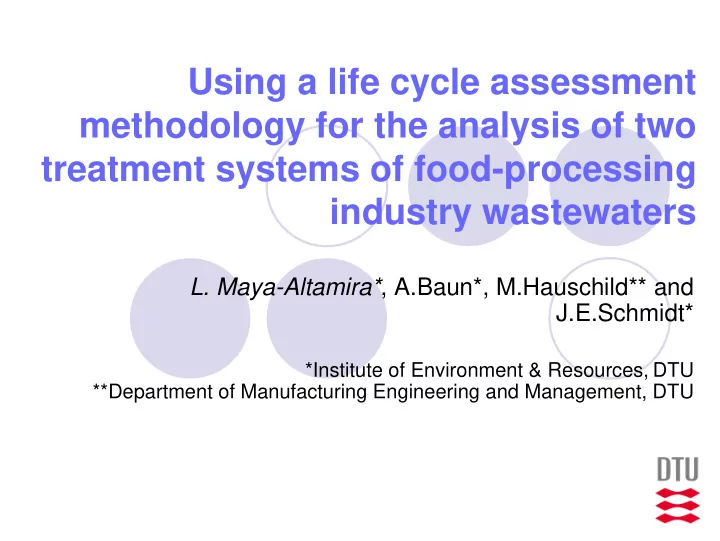 Using a life cycle assessment methodology for the analysis of two treatment systems of food-processing industry wastewaters

L. Maya-Altamira*, A.Baun*, M.Hauschild** and J.E.Schmidt*

*Institute of Environment & Resources, DTU
**Department of Manufacturing Engineering and Management, DTU

DTU